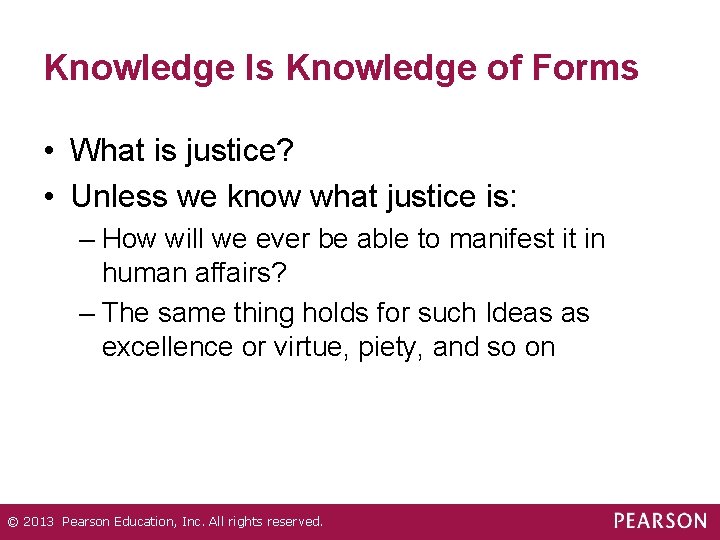 Knowledge Is Knowledge of Forms

• What is justice?
• Unless we know what justice is:
– How will we ever be able to manifest it in human affairs?
– The same thing holds for such Ideas as excellence or virtue, piety, and so on

© 2013 Pearson Education, Inc. All rights reserved.
PEARSON